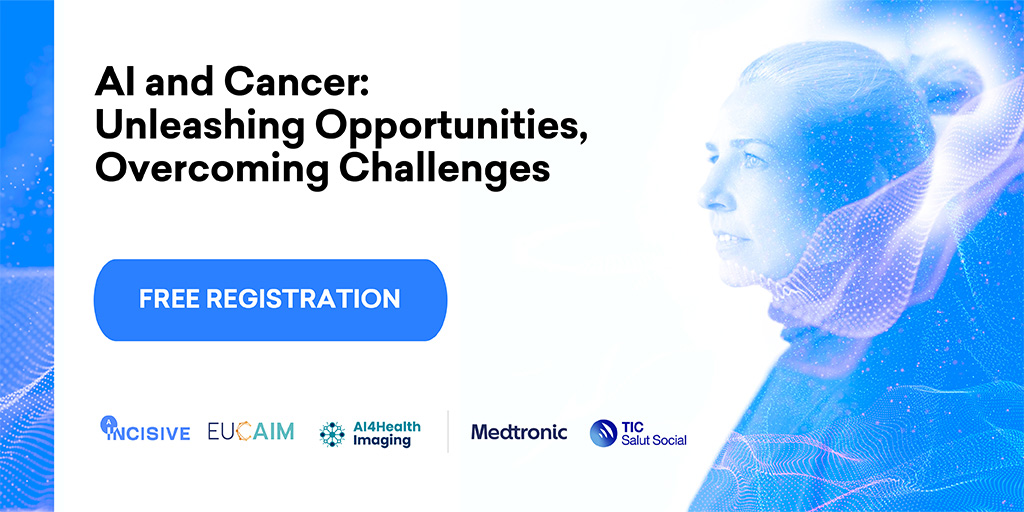 AI and Cancer: Unleashing Opportunities, Overcoming Challenges

FREE REGISTRATION

INCISIVE EUCAIM AI4Health Imaging Medtronic TIC Salut Social